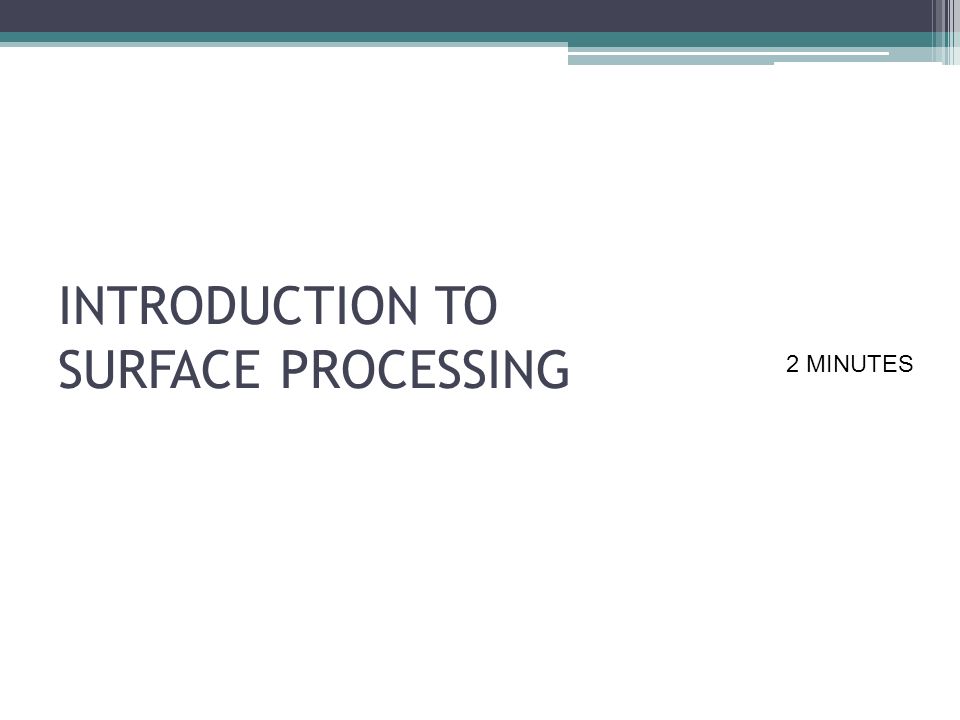 INTRODUCTION TO SURFACE PROCESSING

2 MINUTES